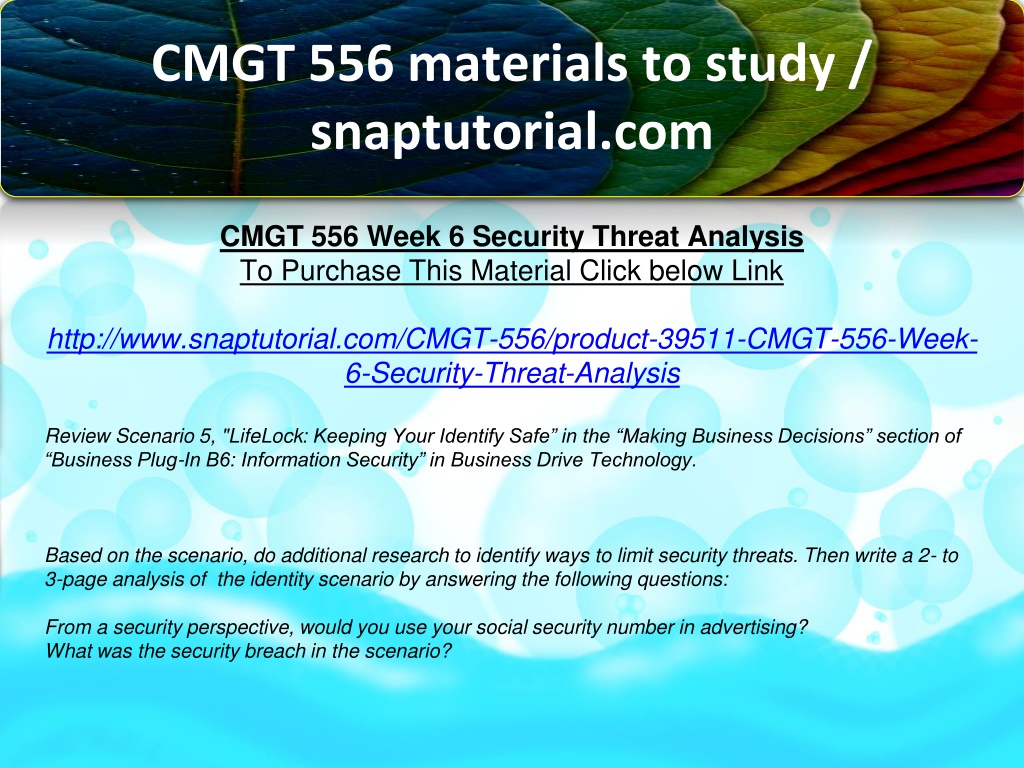 CMGT 556 materials to study / snaptutorial.com

CMGT 556 Week 6 Security Threat Analysis
To Purchase This Material Click below Link

http://www.snaptutorial.com/CMGT-556/product-39511-CMGT-556-Week-6-Security-Threat-Analysis

Review Scenario 5, "LifeLock: Keeping Your Identify Safe” in the “Making Business Decisions” section of “Business Plug-In B6: Information Security” in Business Drive Technology.

Based on the scenario, do additional research to identify ways to limit security threats. Then write a 2- to 3-page analysis of the identity scenario by answering the following questions:

From a security perspective, would you use your social security number in advertising?
What was the security breach in the scenario?